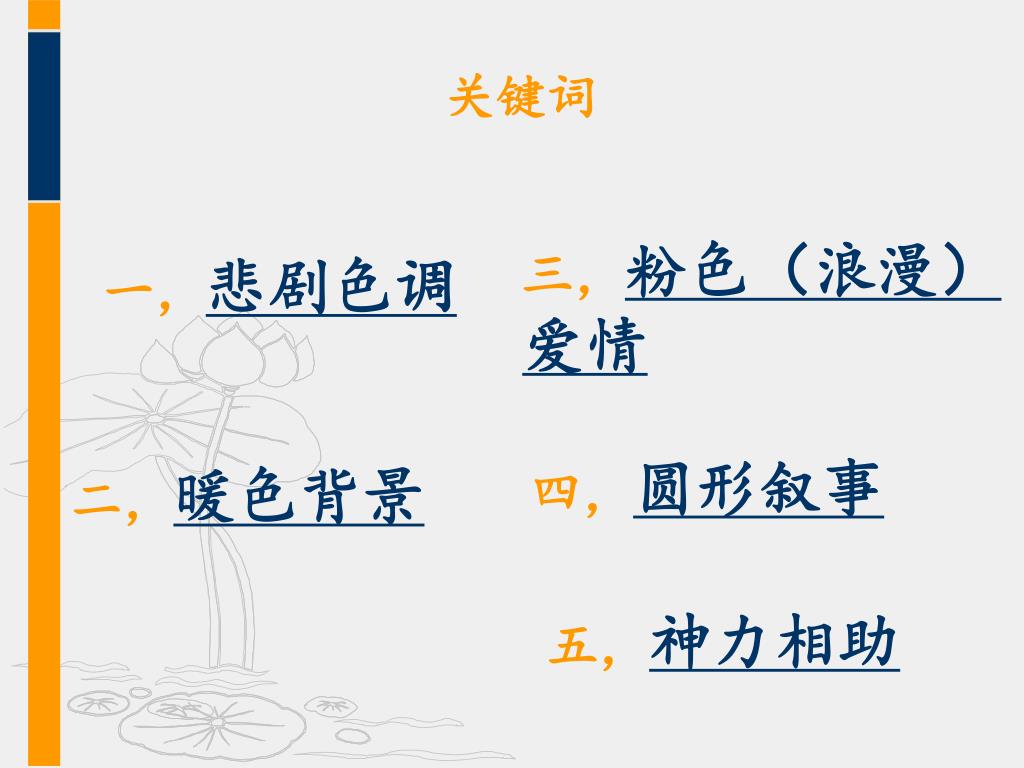 关键词

一，悲剧色调

二，暖色背景

三，粉色（浪漫）爱情

四，圆形叙事

五，神力相助